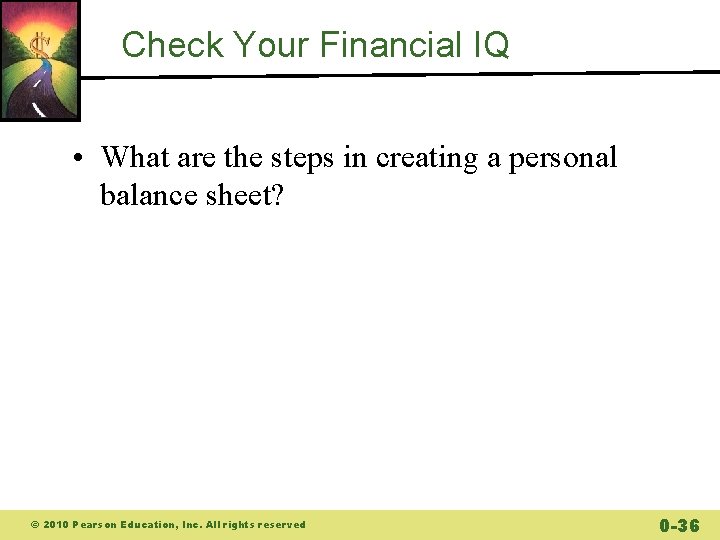 Check Your Financial IQ

• What are the steps in creating a personal balance sheet?

© 2010 Pearson Education, Inc. All rights reserved

0-36